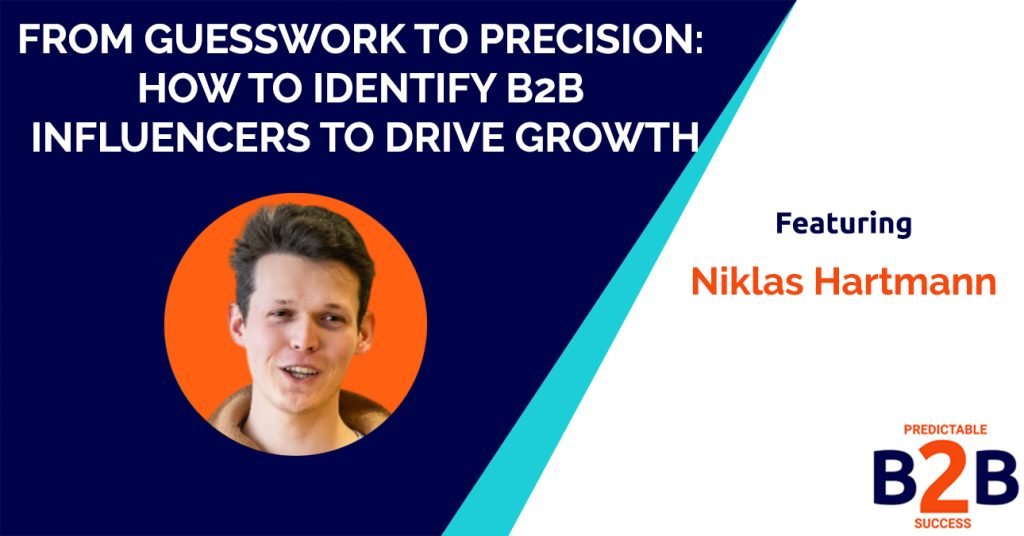 FROM GUESSWORK TO PRECISION: HOW TO IDENTIFY B2B INFLUENCERS TO DRIVE GROWTH

Featuring

Niklas Hartmann

PREDICTABLE
B2B
SUCCESS